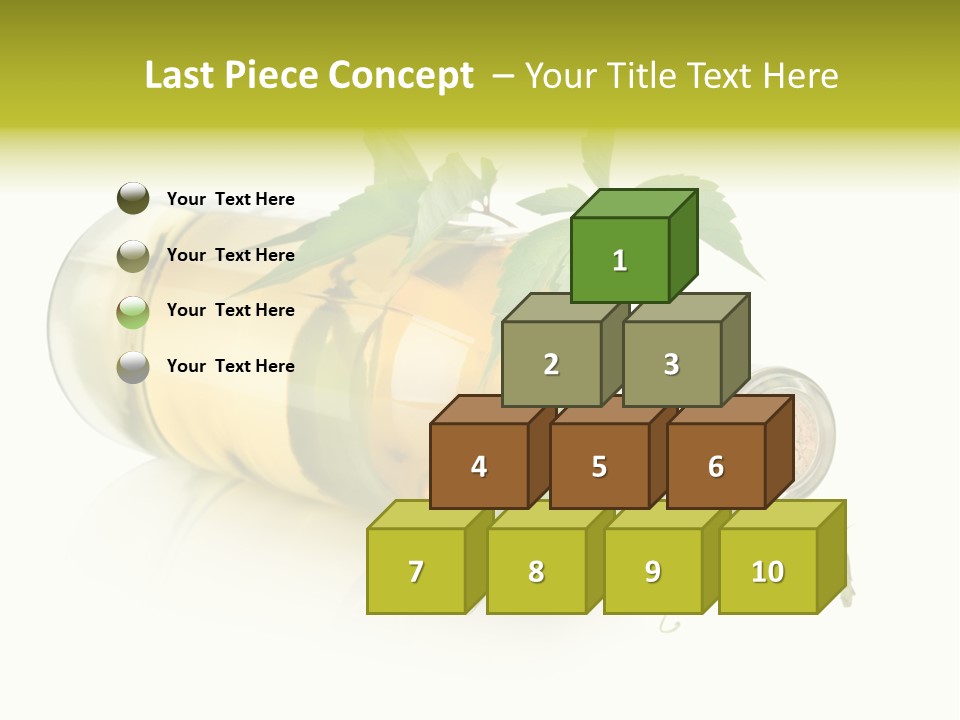 Last Piece Concept – Your Title Text Here

Your Text Here

Your Text Here

Your Text Here

Your Text Here

1

2

3

4

5

6

7

8

9

10